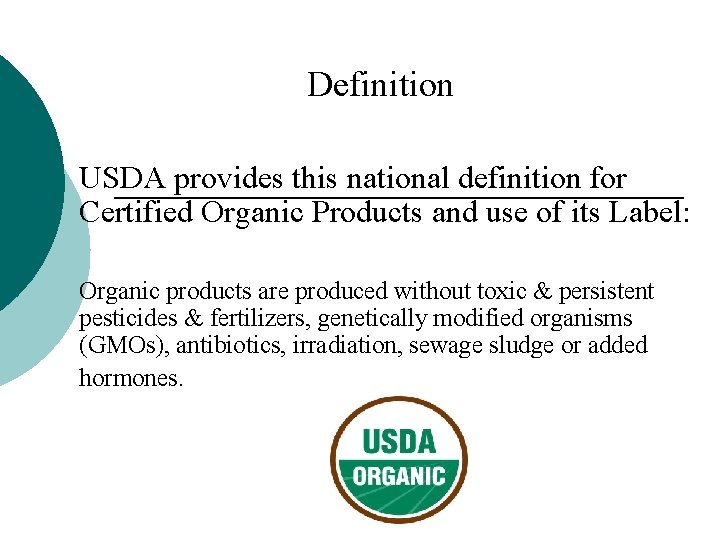 Definition

USDA provides this national definition for Certified Organic Products and use of its Label:

Organic products are produced without toxic & persistent pesticides & fertilizers, genetically modified organisms (GMOs), antibiotics, irradiation, sewage sludge or added hormones.

USDA
ORGANIC